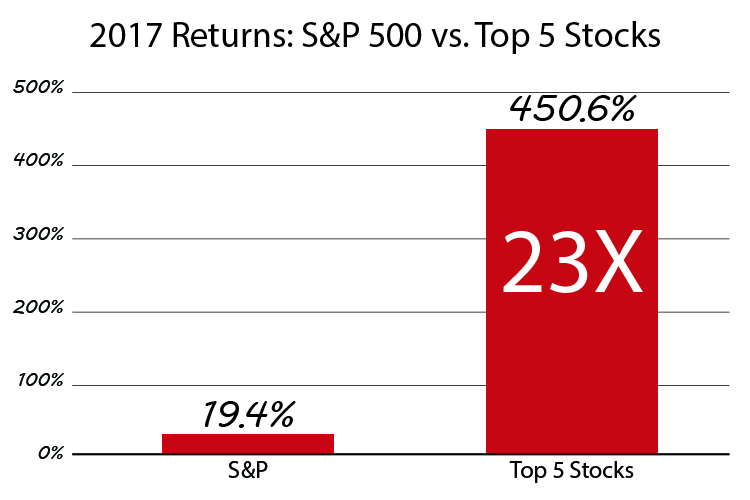 2017 Returns: S&P 500 vs. Top 5 Stocks

500%
400%
300%
200%
100%
0%

19.4%
450.6%
23X

S&P
Top 5 Stocks